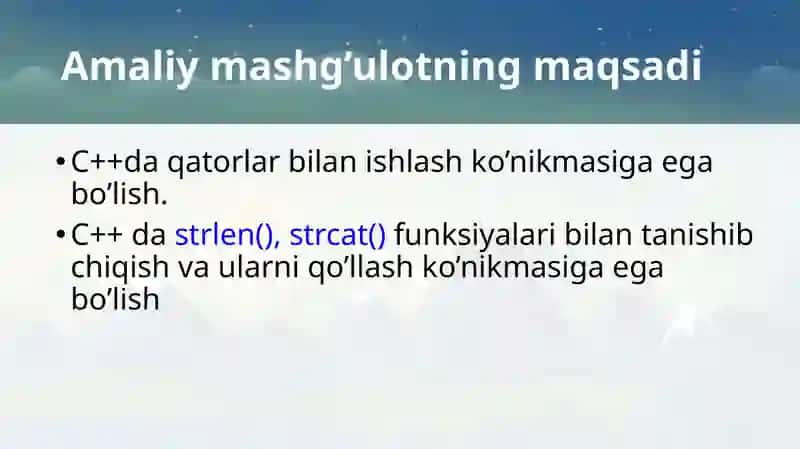 Amaliy mashg’ulotning maqsadi

• C++da qatorlar bilan ishlash ko’nikmasiga ega bo’lish.

• C++ da strlen(), strcat() funksiyalari bilan tanishib chiqish va ularni qo’llash ko’nikmasiga ega bo’lish